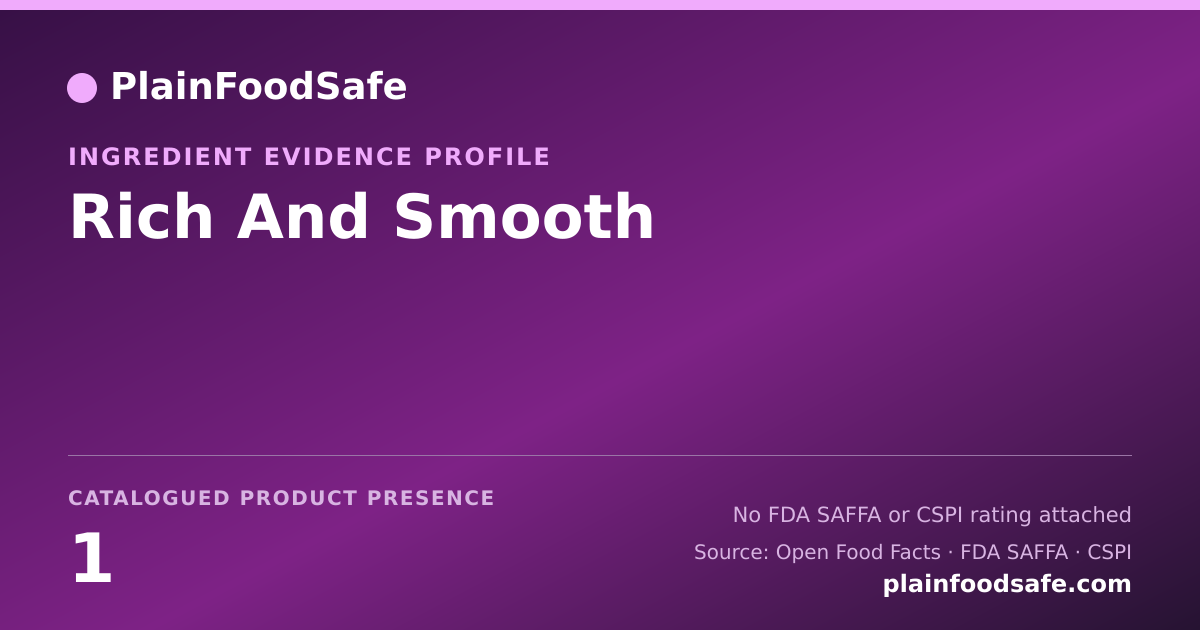 PlainFoodSafe

INGREDIENT EVIDENCE PROFILE

Rich And Smooth

CATALOGUED PRODUCT PRESENCE

1

No FDA SAFFA or CSPI rating attached

Source: Open Food Facts · FDA SAFFA · CSPI

plainfoodsafe.com